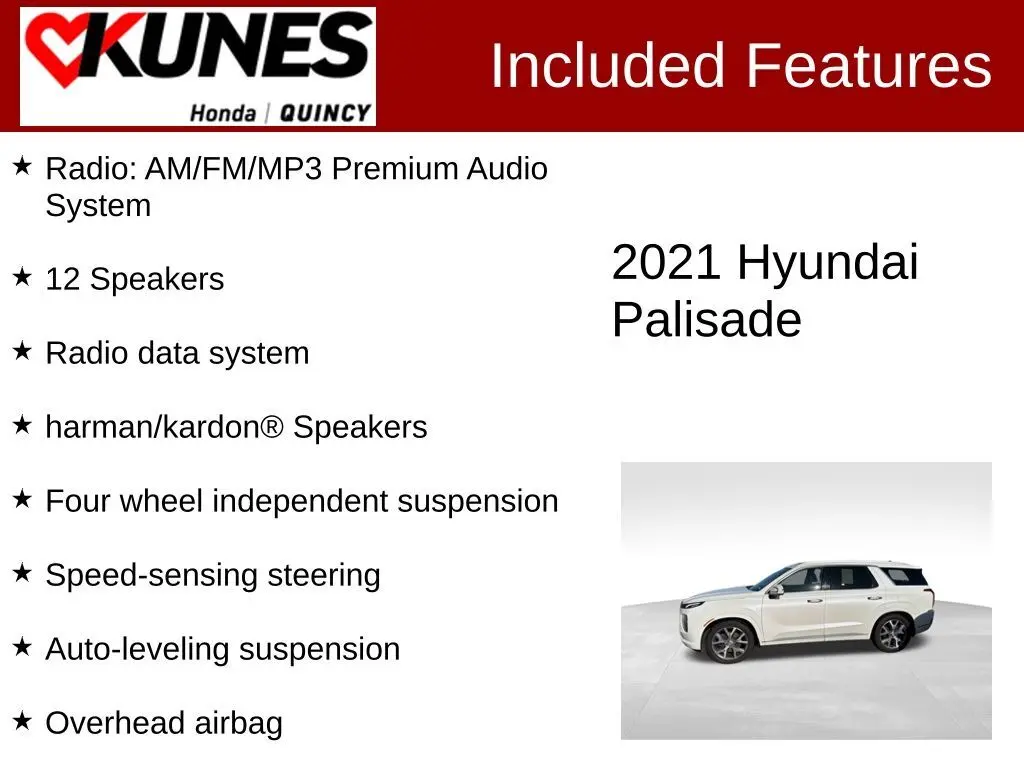 KUNES
Honda | QUINCY

Included Features

★ Radio: AM/FM/MP3 Premium Audio System

★ 12 Speakers

★ Radio data system

★ harman/kardon® Speakers

★ Four wheel independent suspension

★ Speed-sensing steering

★ Auto-leveling suspension

★ Overhead airbag

2021 Hyundai Palisade